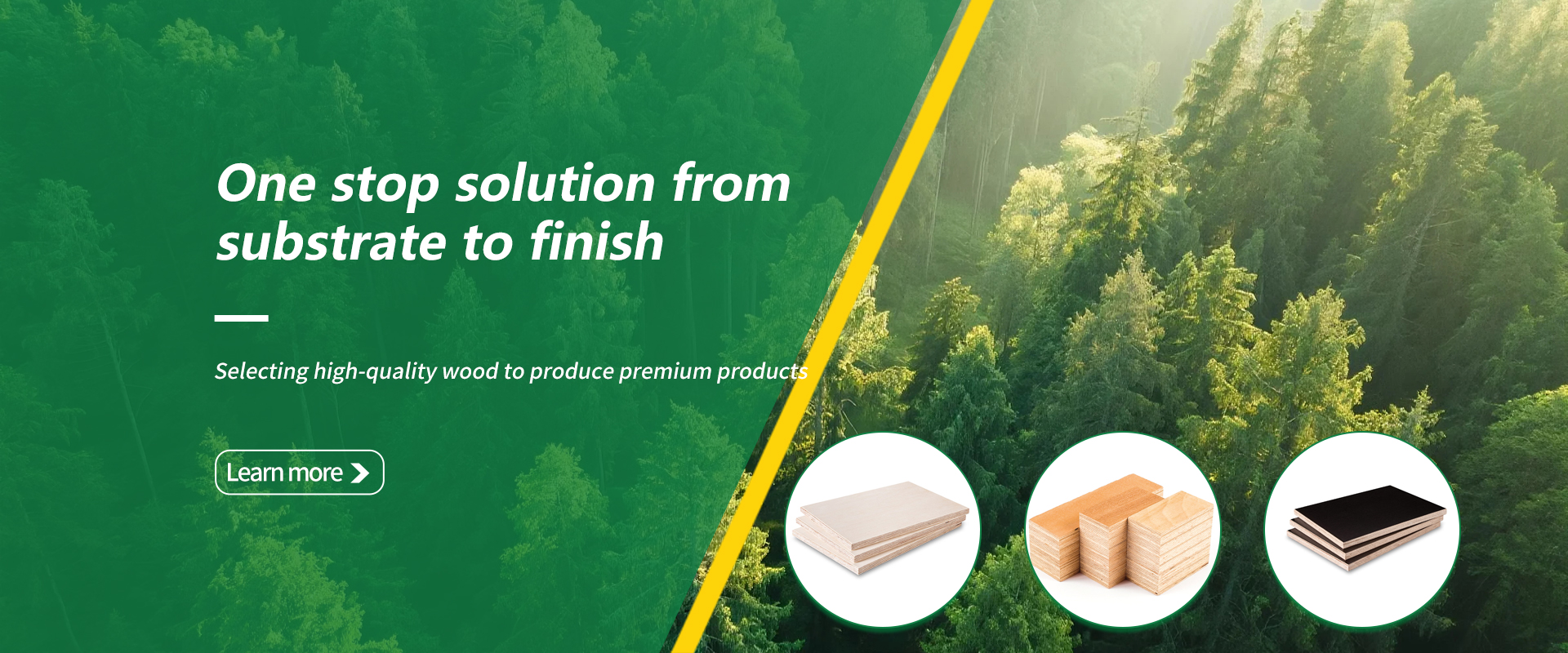 One stop solution from substrate to finish

Selecting high-quality wood to produce premium products

Learn more